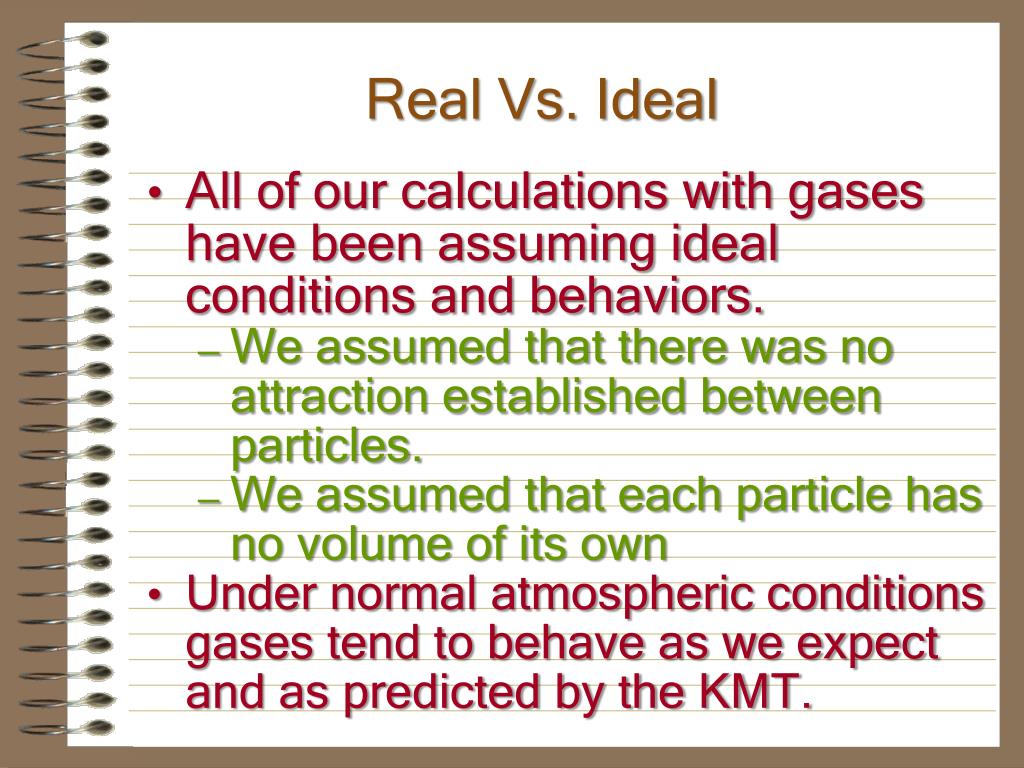 Real Vs. Ideal

• All of our calculations with gases have been assuming ideal conditions and behaviors.
  – We assumed that there was no attraction established between particles.
  – We assumed that each particle has no volume of its own
• Under normal atmospheric conditions gases tend to behave as we expect and as predicted by the KMT.